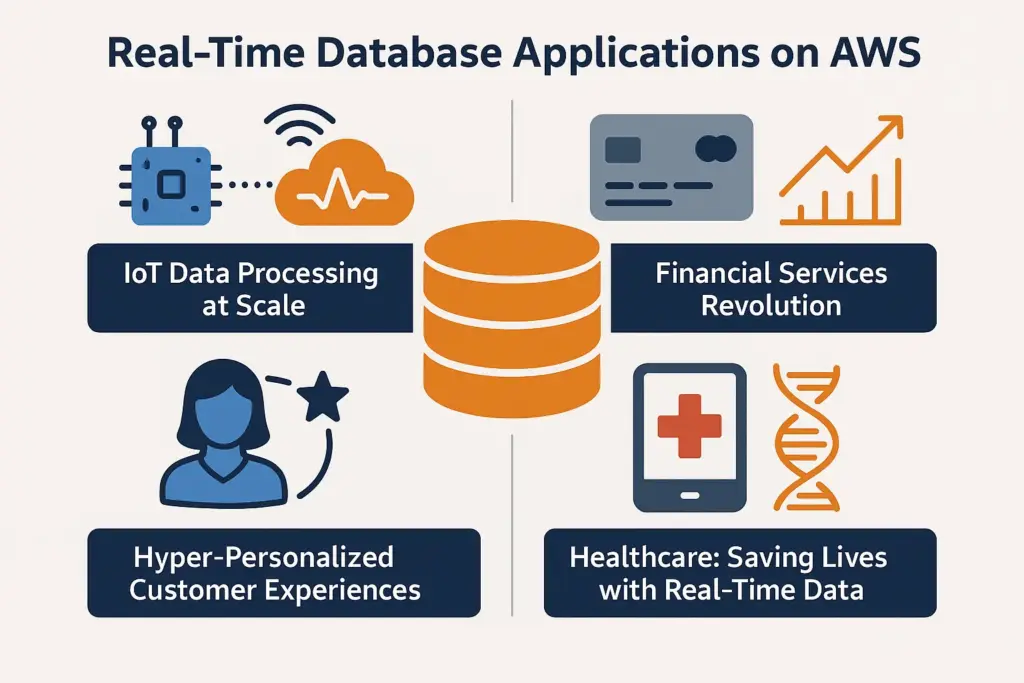 Real-Time Database Applications on AWS

IoT Data Processing at Scale

Financial Services Revolution

Hyper-Personalized Customer Experiences

Healthcare: Saving Lives with Real-Time Data